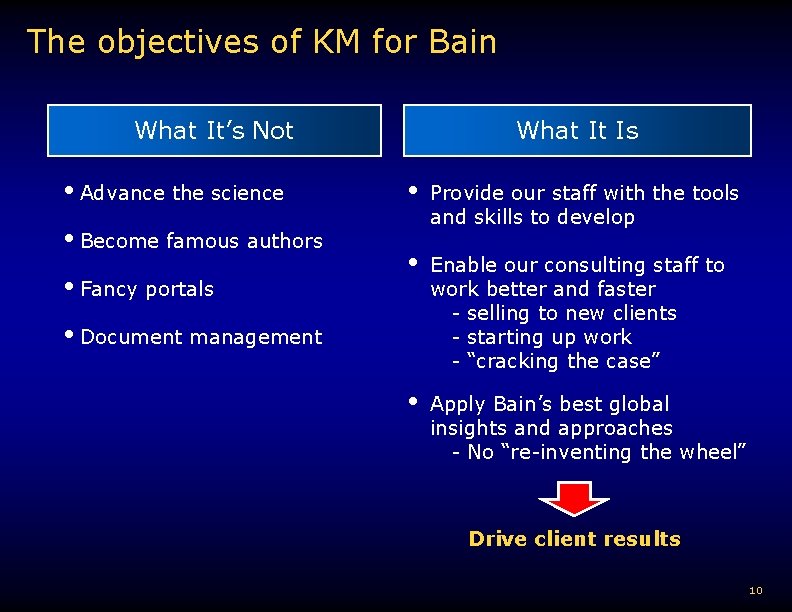 The objectives of KM for Bain

What It's Not

• Advance the science

• Become famous authors

• Fancy portals

• Document management

What It Is

• Provide our staff with the tools and skills to develop

• Enable our consulting staff to work better and faster
- selling to new clients
- starting up work
- "cracking the case"

• Apply Bain's best global insights and approaches
- No "re-inventing the wheel"

Drive client results

10